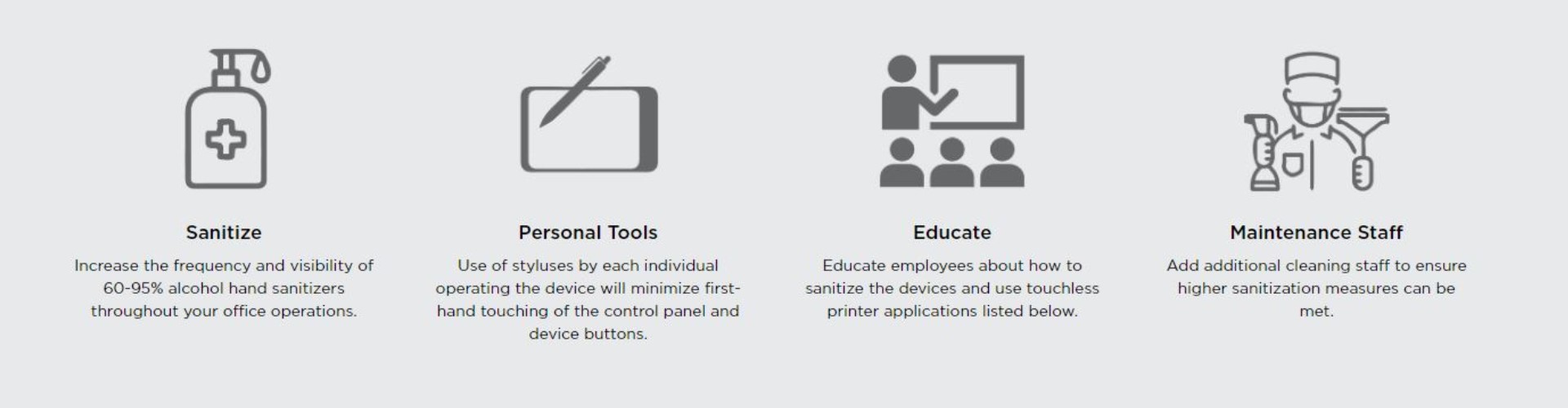 Sanitize

Increase the frequency and visibility of 60-95% alcohol hand sanitizers throughout your office operations.

Personal Tools

Use of styluses by each individual operating the device will minimize first-hand touching of the control panel and device buttons.

Educate

Educate employees about how to sanitize the devices and use touchless printer applications listed below.

Maintenance Staff

Add additional cleaning staff to ensure higher sanitization measures can be met.